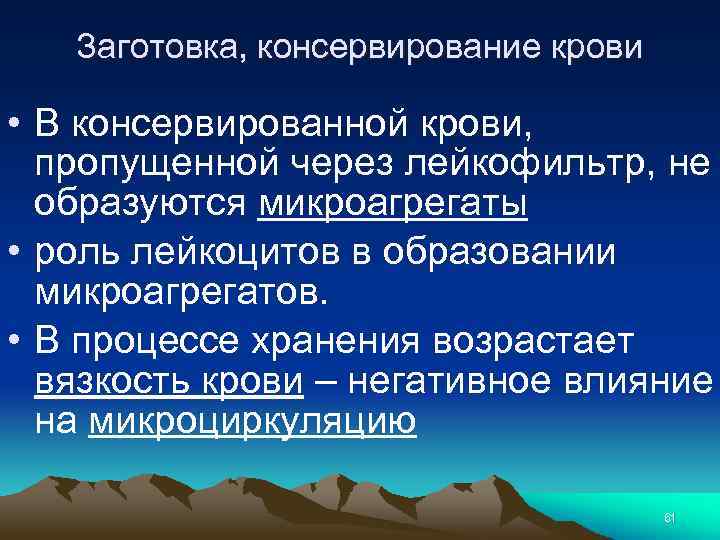 Заготовка, консервирование крови

• В консервированной крови, пропущенной через лейкофильтр, не образуются микроагрегаты
• роль лейкоцитов в образовании микроагрегатов.
• В процессе хранения возрастает вязкость крови – негативное влияние на микроциркуляцию

61